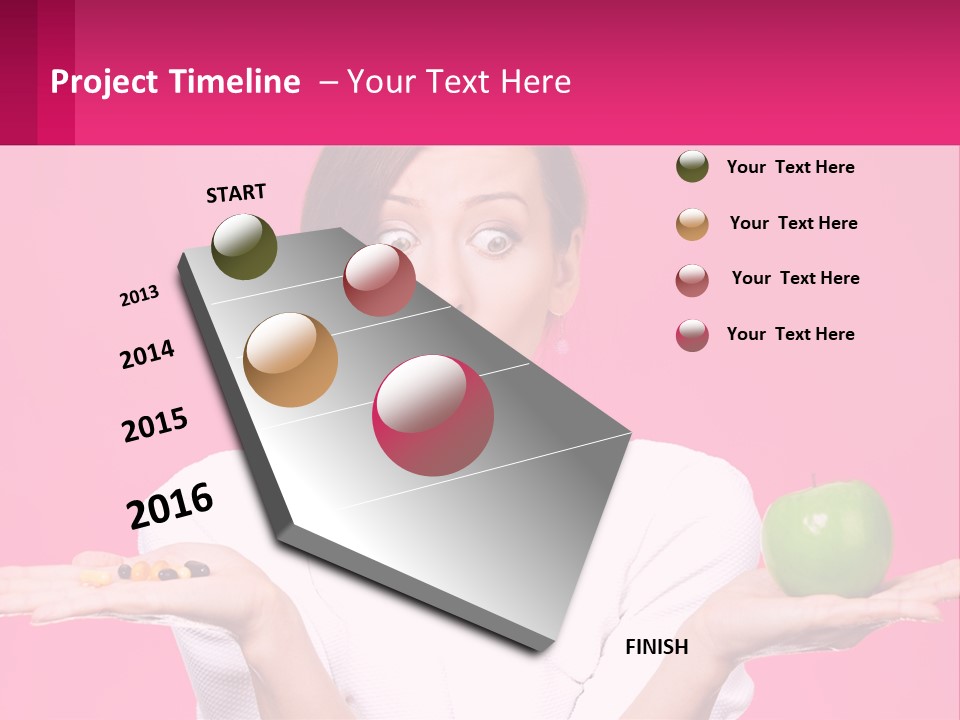 Project Timeline – Your Text Here

START

2013

2014

2015

2016

FINISH

Your Text Here

Your Text Here

Your Text Here

Your Text Here